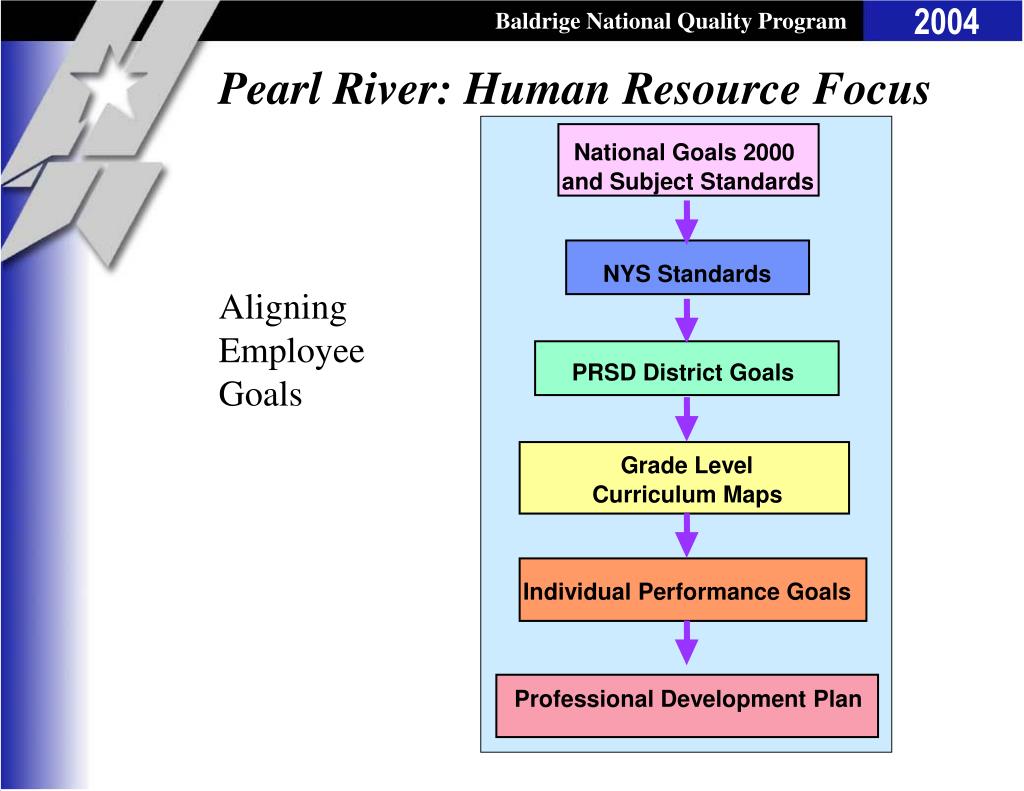 Baldrige National Quality Program
2004

Pearl River: Human Resource Focus

Aligning Employee Goals

National Goals 2000 and Subject Standards

NYS Standards

PRSD District Goals

Grade Level Curriculum Maps

Individual Performance Goals

Professional Development Plan